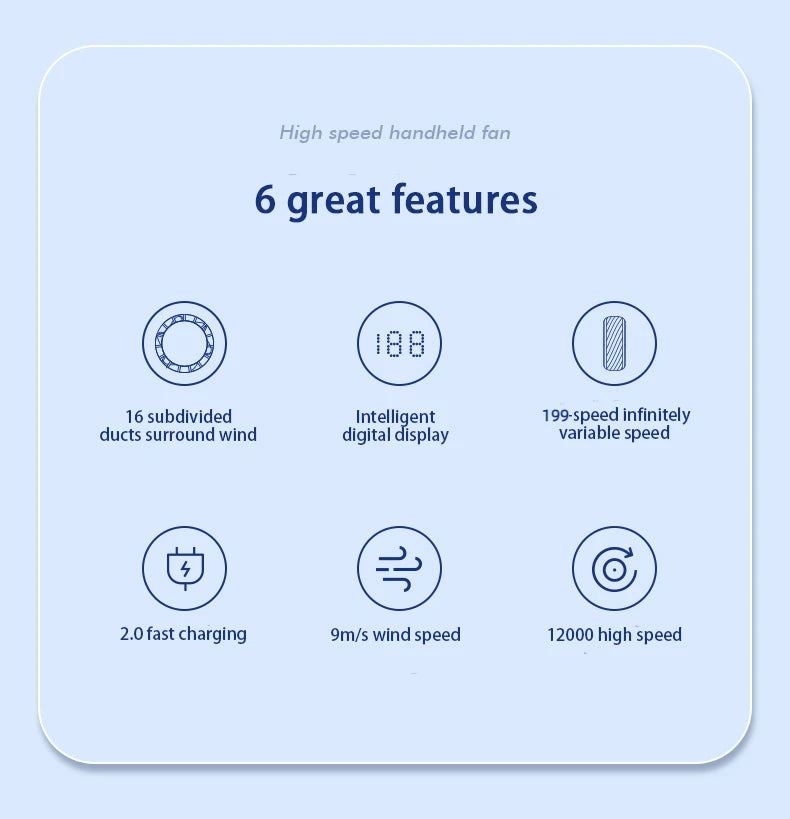 High speed handheld fan

6 great features

188

16 subdivided ducts surround wind

Intelligent digital display

199-speed infinitely variable speed

2.0 fast charging

9m/s wind speed

12000 high speed